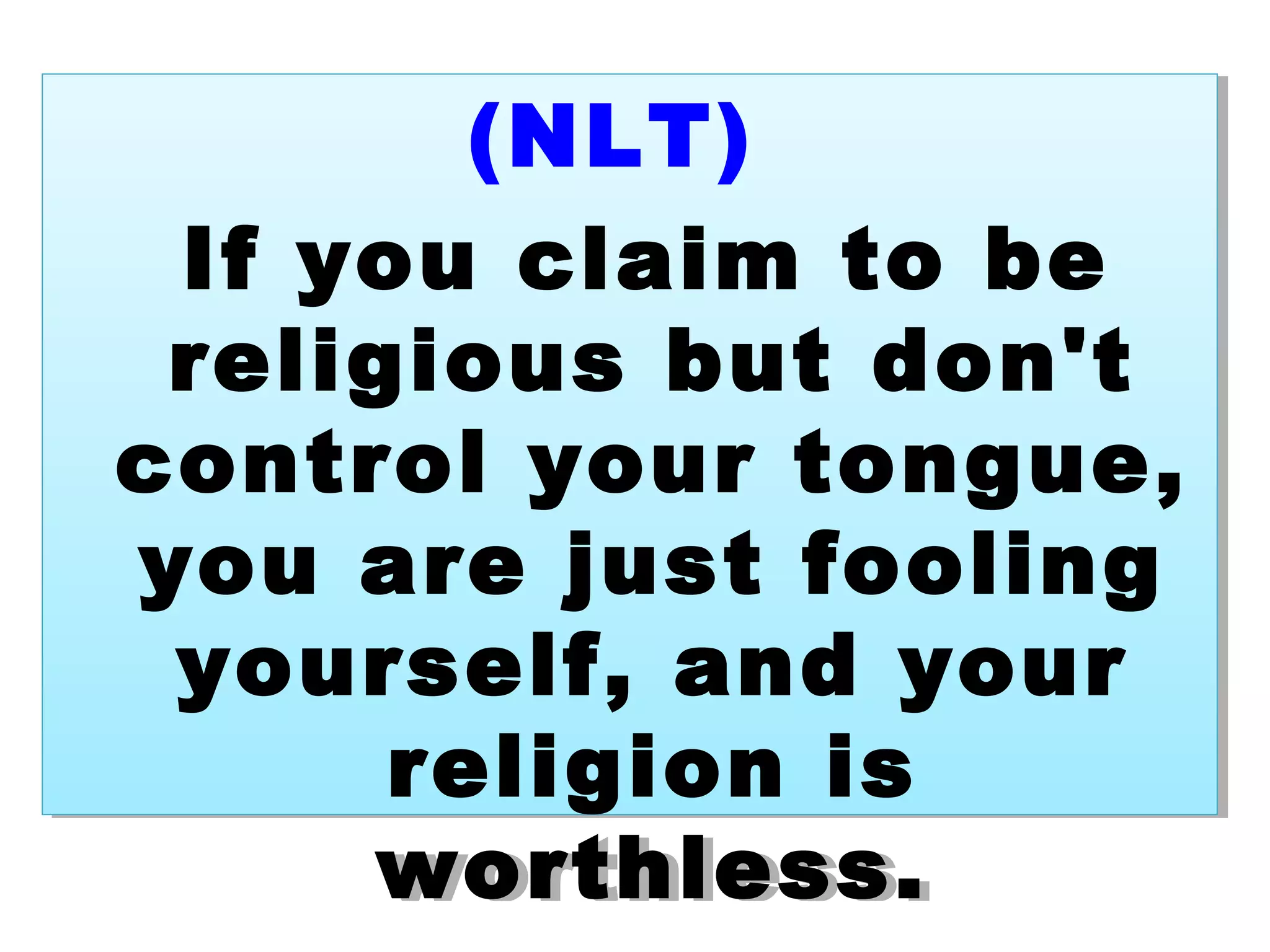 (NLT)

If you claim to be religious but don't control your tongue, you are just fooling yourself, and your religion is worthless.